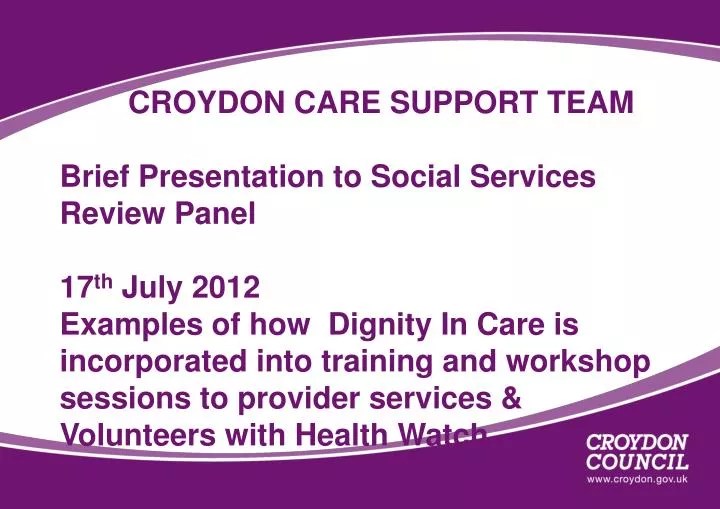 CROYDON CARE SUPPORT TEAM

Brief Presentation to Social Services Review Panel

17$^{th}$ July 2012
Examples of how Dignity In Care is incorporated into training and workshop sessions to provider services & Volunteers with Health Watch

CROYDON COUNCIL
www.croydon.gov.uk